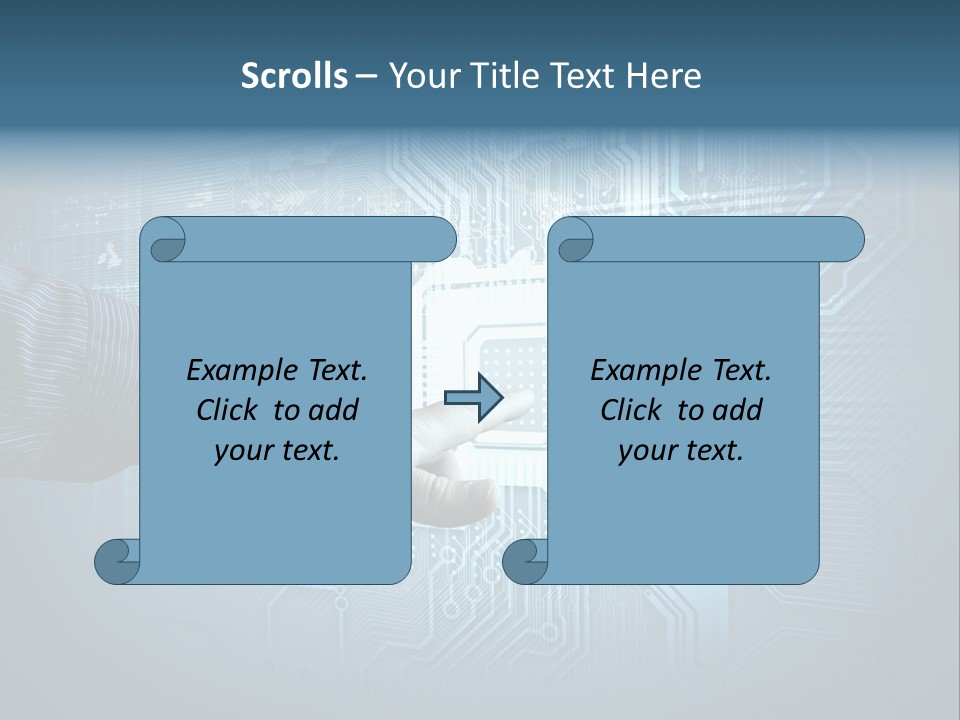 Scrolls – Your Title Text Here

Example Text. Click to add your text.

Example Text. Click to add your text.